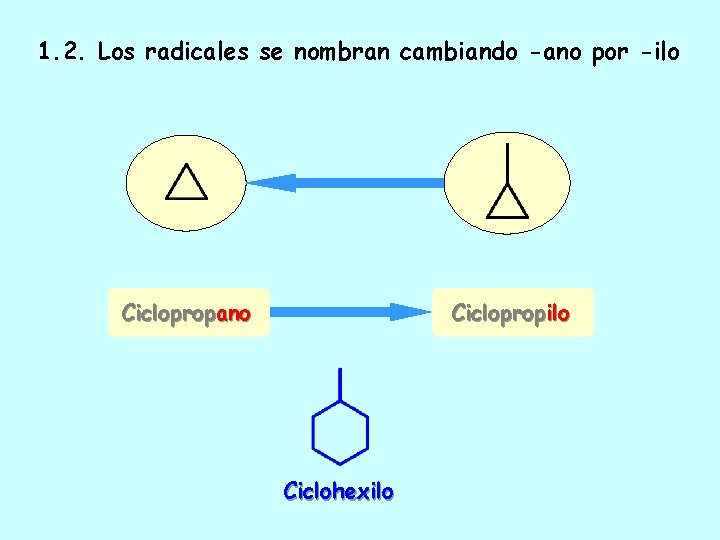 1.2. Los radicales se nombran cambiando -ano por -ilo

Ciclopropano

Ciclopropilo

Ciclohexilo